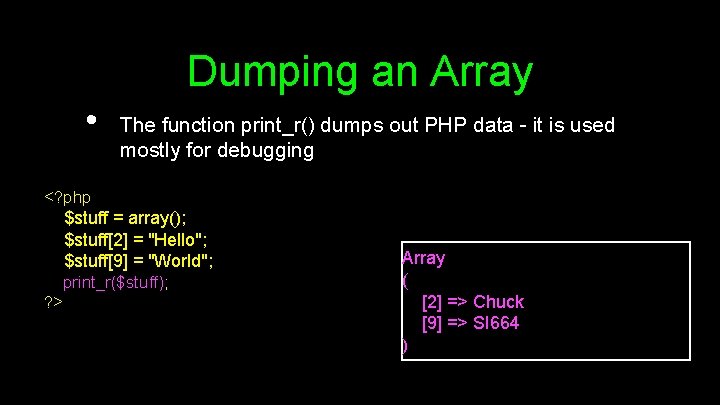 Dumping an Array

• The function print_r() dumps out PHP data - it is used mostly for debugging

<?php
$stuff = array();
$stuff[2] = "Hello";
$stuff[9] = "World";
print_r($stuff);
?>

Array
(
[2] => Chuck
[9] => SI664
)